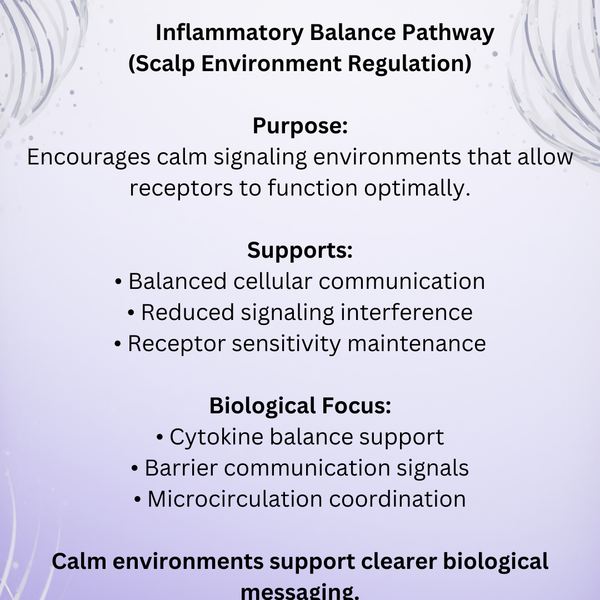 Inflammatory Balance Pathway
(Scalp Environment Regulation)

Purpose:
Encourages calm signaling environments that allow receptors to function optimally.

Supports:
• Balanced cellular communication
• Reduced signaling interference
• Receptor sensitivity maintenance

Biological Focus:
• Cytokine balance support
• Barrier communication signals
• Microcirculation coordination

Calm environments support clearer biological messaging.